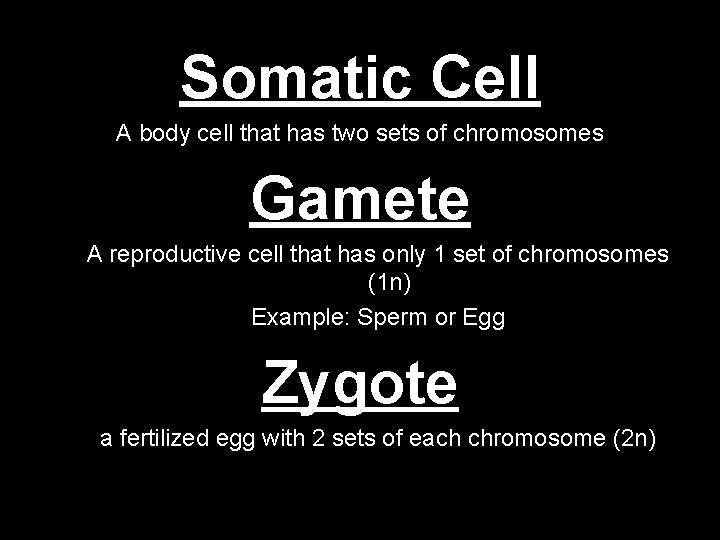 Somatic Cell

A body cell that has two sets of chromosomes

Gamete

A reproductive cell that has only 1 set of chromosomes (1n)

Example: Sperm or Egg

Zygote

a fertilized egg with 2 sets of each chromosome (2n)